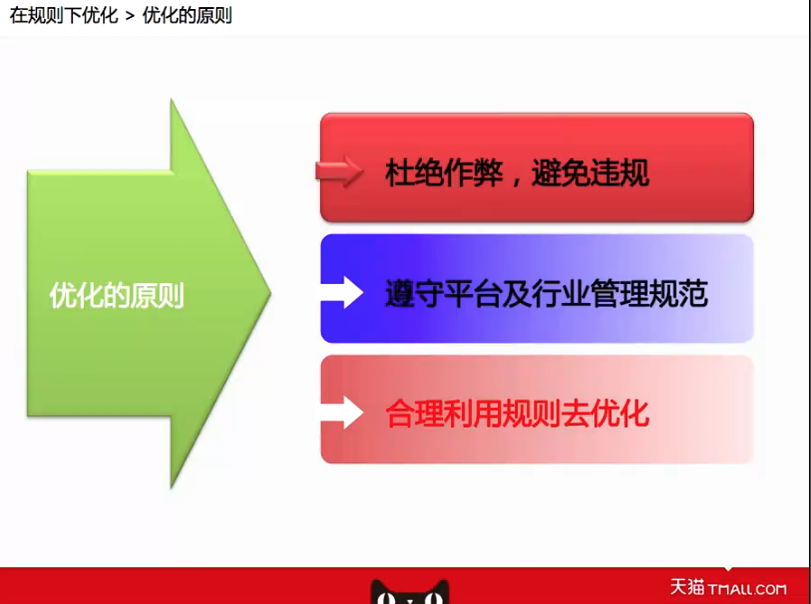 在规则下优化 > 优化的原则

优化的原则

杜绝作弊，避免违规

遵守平台及行业管理规范

合理利用规则去优化

天猫 TMALL.COM